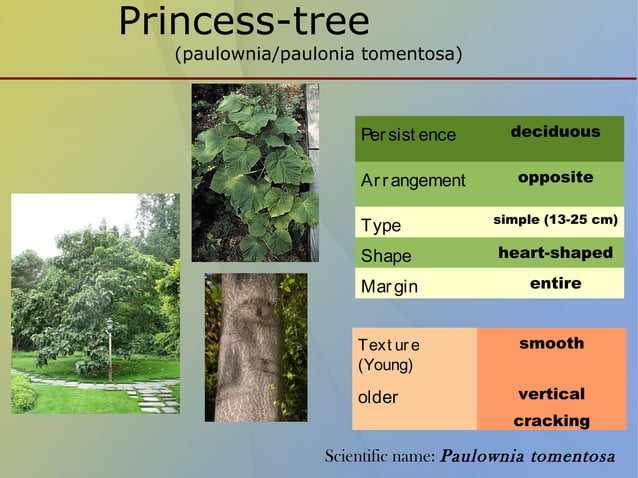 Princess-tree
(paulownia/paulonia tomentosa)

| Persistence | deciduous |
|---|---|
| Arrangement | opposite |
| Type | simple (13-25 cm) |
| Shape | heart-shaped |
| Margin | entire |

| Texture (Young) | smooth |
|---|---|
| older | vertical cracking |

Scientific name: Paulownia tomentosa